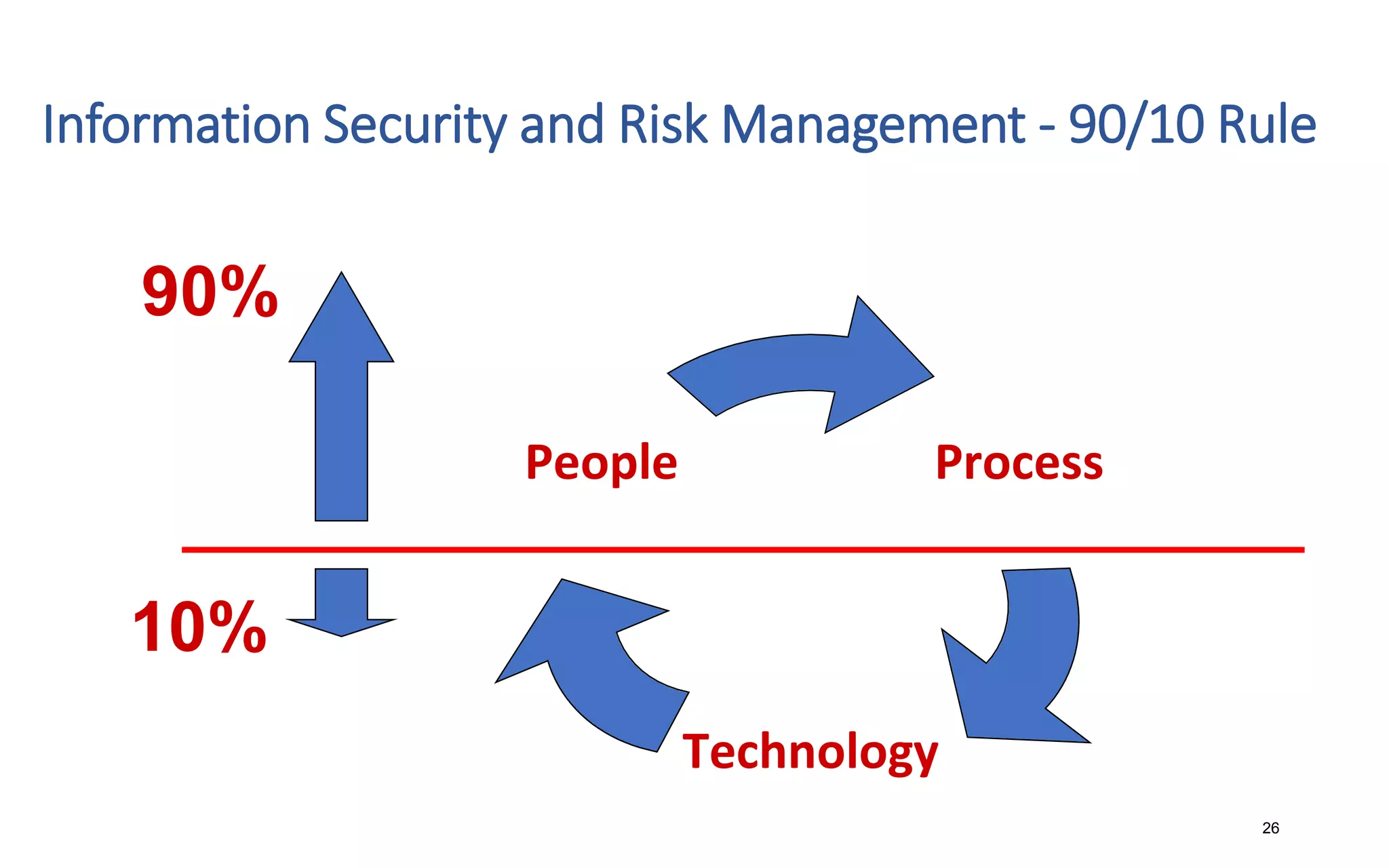 Information Security and Risk Management - 90/10 Rule

90%

People

Process

10%

Technology

26